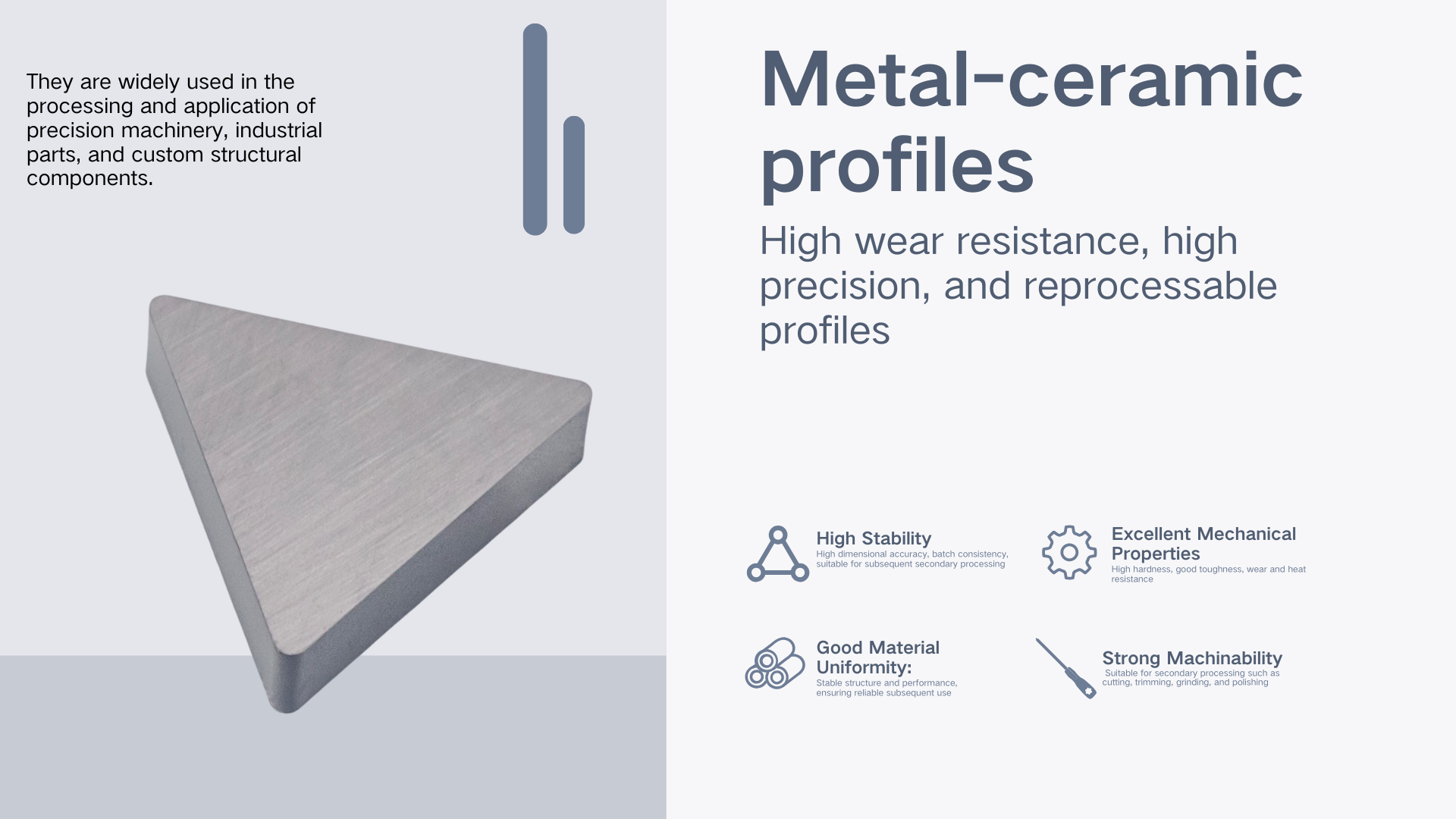 They are widely used in the processing and application of precision machinery, industrial parts, and custom structural components.

Metal-ceramic profiles

High wear resistance, high precision, and reprocessable profiles

High Stability
High dimensional accuracy, batch consistency, suitable for subsequent secondary processing

Excellent Mechanical Properties
High hardness, good toughness, wear and heat resistance

Good Material Uniformity:
Stable structure and performance, ensuring reliable subsequent use

Strong Machinability
Suitable for secondary processing such as cutting, trimming, grinding, and polishing